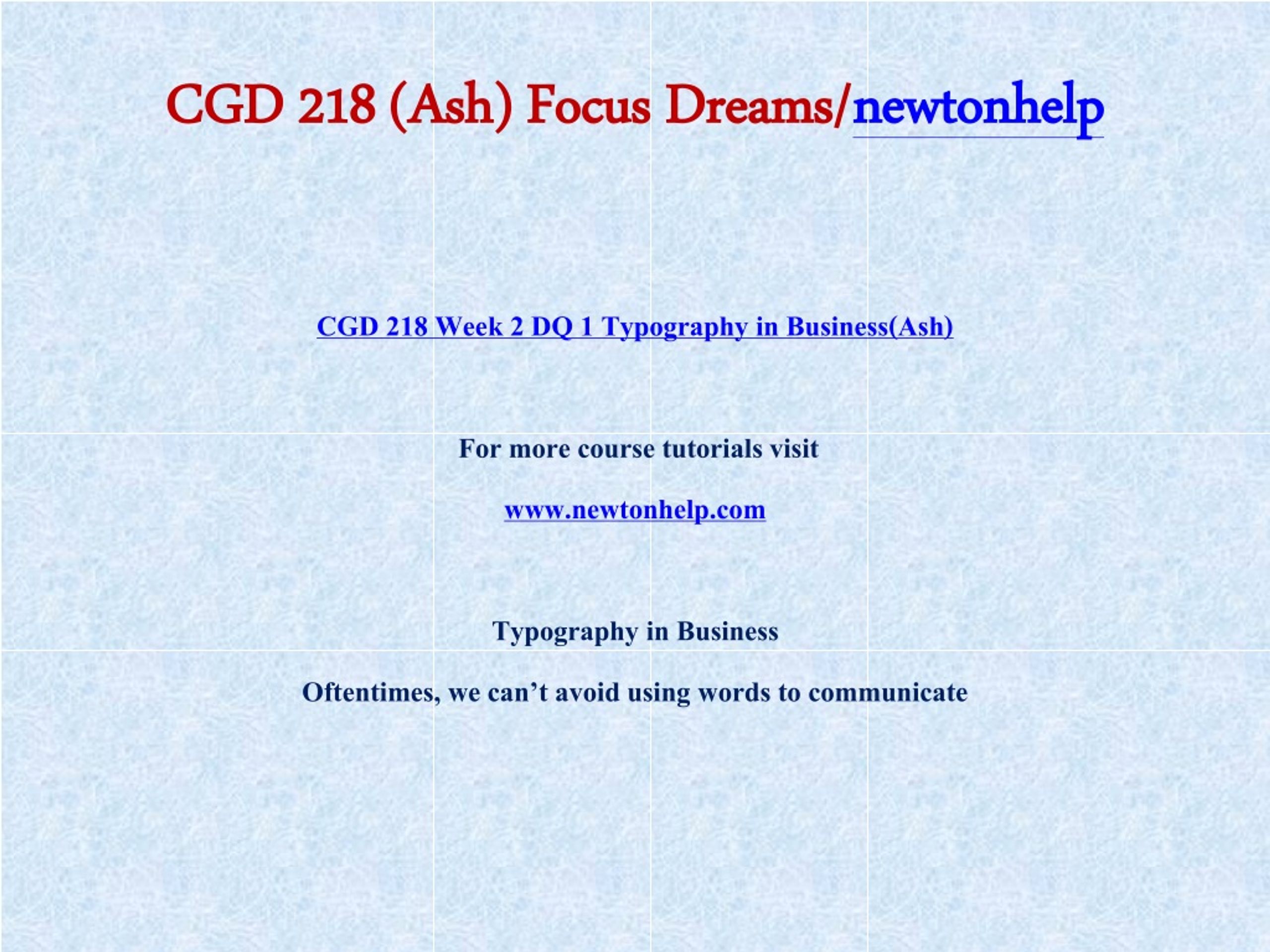 CGD 218 (Ash) Focus Dreams/newtonhelp

CGD 218 Week 2 DQ 1 Typography in Business(Ash)

For more course tutorials visit

www.newtonhelp.com

Typography in Business

Oftentimes, we can’t avoid using words to communicate